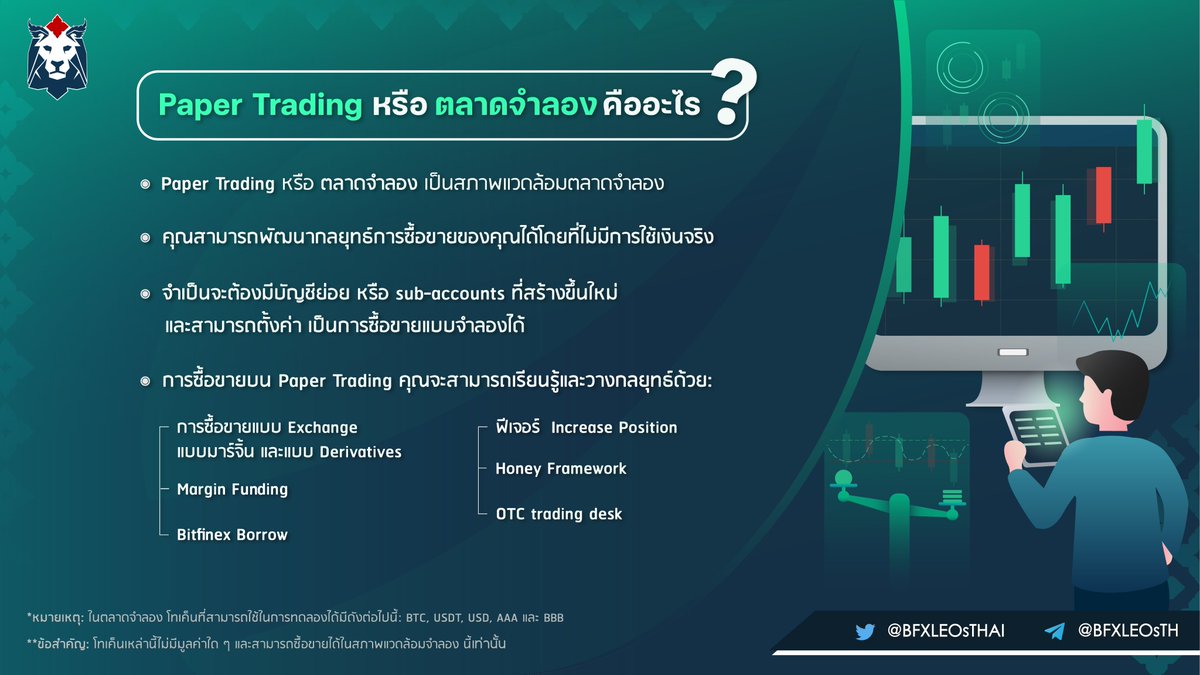 Paper Trading หรือ ตลาดจำลอง คืออะไร ?

Paper Trading หรือ ตลาดจำลอง เป็นสภาพแวดล้อมตลาดจำลอง

คุณสามารถพัฒนากลยุทธ์การซื้อขายของคุณได้โดยที่ไม่มีการใช้เงินจริง

จำเป็นจะต้องมีบัญชีย่อย หรือ sub-accounts ที่สร้างขึ้นใหม่ และสามารถตั้งค่า เป็นการซื้อขายแบบจำลองได้

การซื้อขายบน Paper Trading คุณจะสามารถเรียนรู้และวางกลยุทธ์ด้วย:

การซื้อขายแบบ Exchange แบบมาร์จิ้น และแบบ Derivatives

Margin Funding

Bitfinex Borrow

ฟีเจอร์ Increase Position

Honey Framework

OTC trading desk

*หมายเหตุ: ในตลาดจำลอง โทเค็นที่สามารถใช้ในการทดลองได้มีดังต่อไปนี้: BTC, USDT, USD, AAA และ BBB

**ข้อสำคัญ: โทเค็นเหล่านี้ไม่มีมูลค่าใด ๆ และสามารถซื้อขายได้ในสภาพแวดล้อมจำลอง นี้เท่านั้น

@BFXLEOsTHAI @BFXLEOsTH